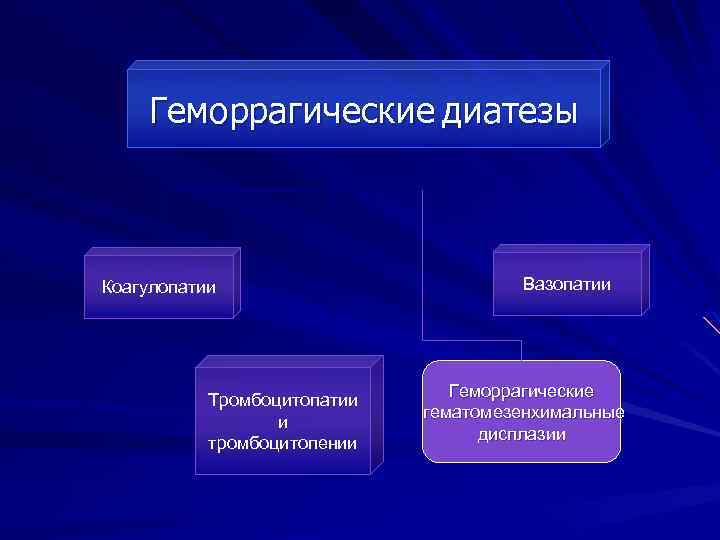 Геморрагические диатезы

Коагулопатии

Вазопатии

Тромбоцитопатии и тромбоцитопении

Геморрагические гематомезенхимальные дисплазии